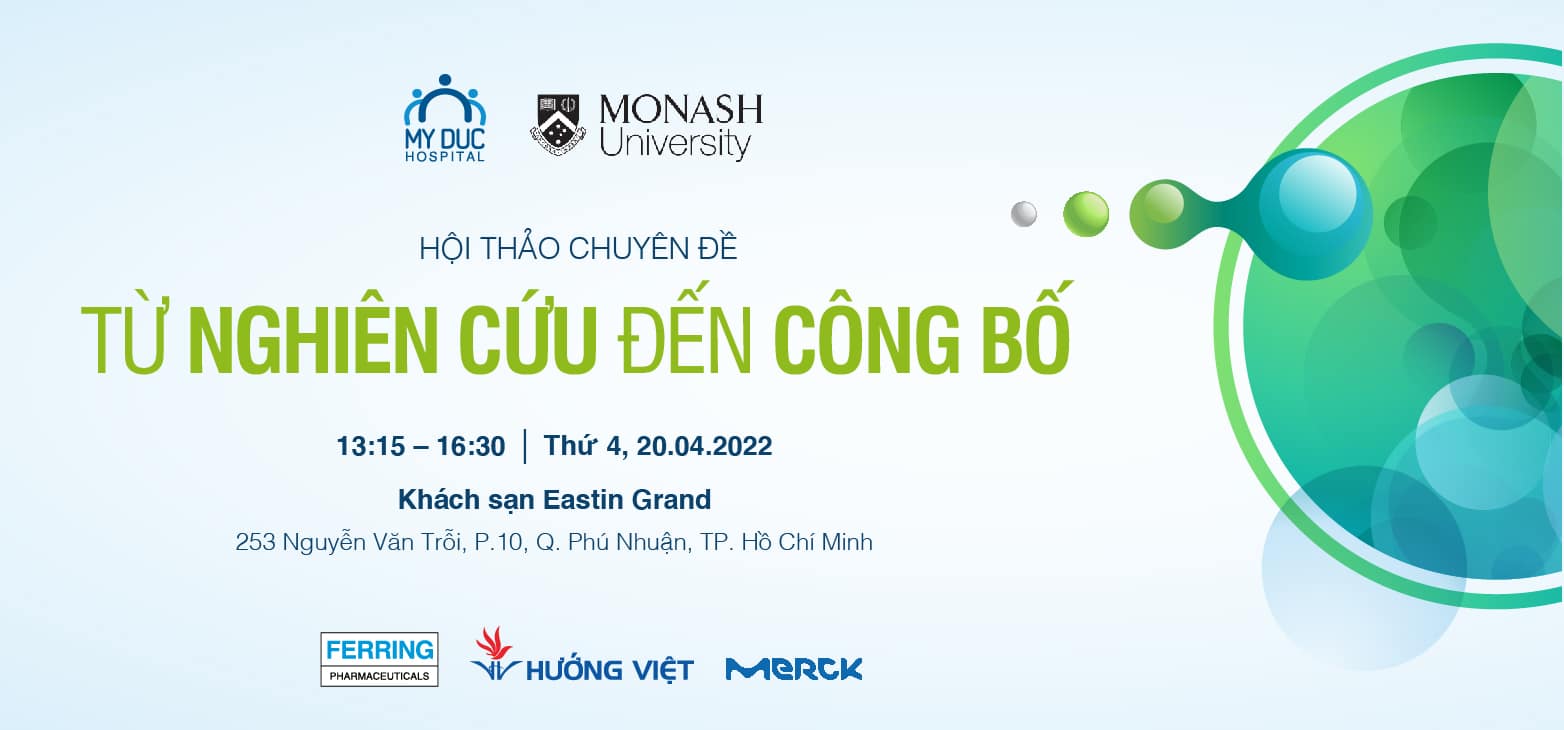 MY DUC HOSPITAL

MONASH University

HỘI THẢO CHUYÊN ĐỀ

TỪ NGHIÊN CỨU ĐẾN CÔNG BỐ

13:15 – 16:30 | Thứ 4, 20.04.2022

Khách sạn Eastin Grand

253 Nguyễn Văn Trỗi, P.10, Q. Phú Nhuận, TP. Hồ Chí Minh

FERRING PHARMACEUTICALS

HƯỚNG VIỆT

MERCK